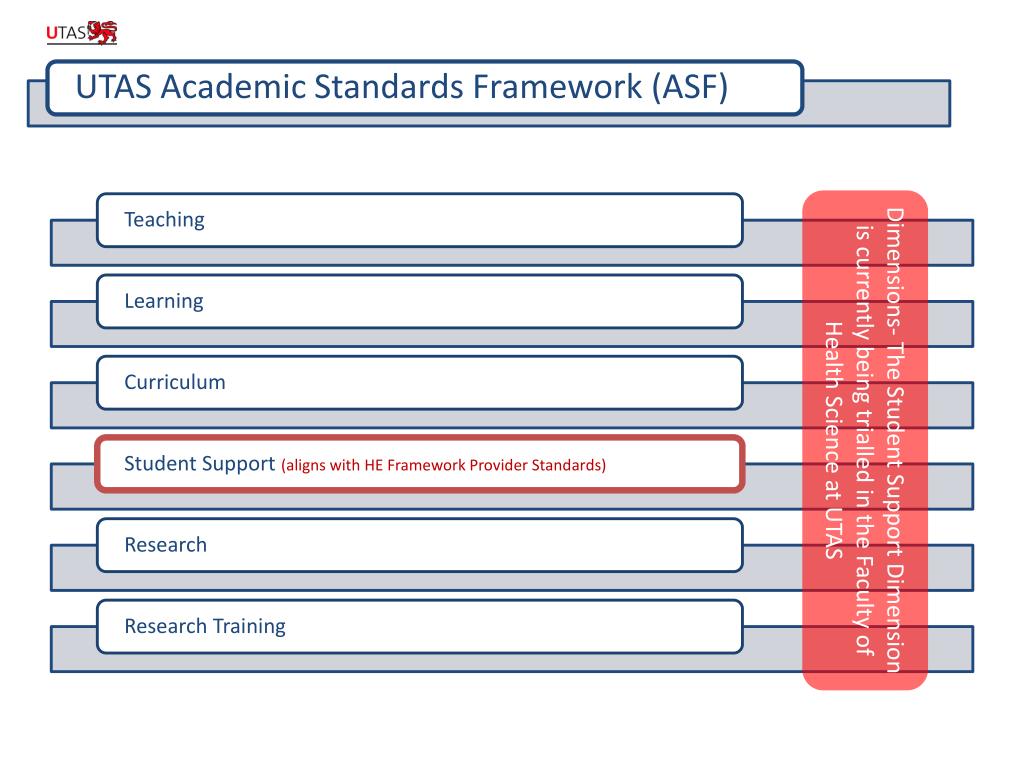 UTAS

UTAS Academic Standards Framework (ASF)

Teaching

Learning

Curriculum

Student Support (aligns with HE Framework Provider Standards)

Research

Research Training

Dimensions- The Student Support Dimension is currently being trialled in the Faculty of Health Science at UTAS